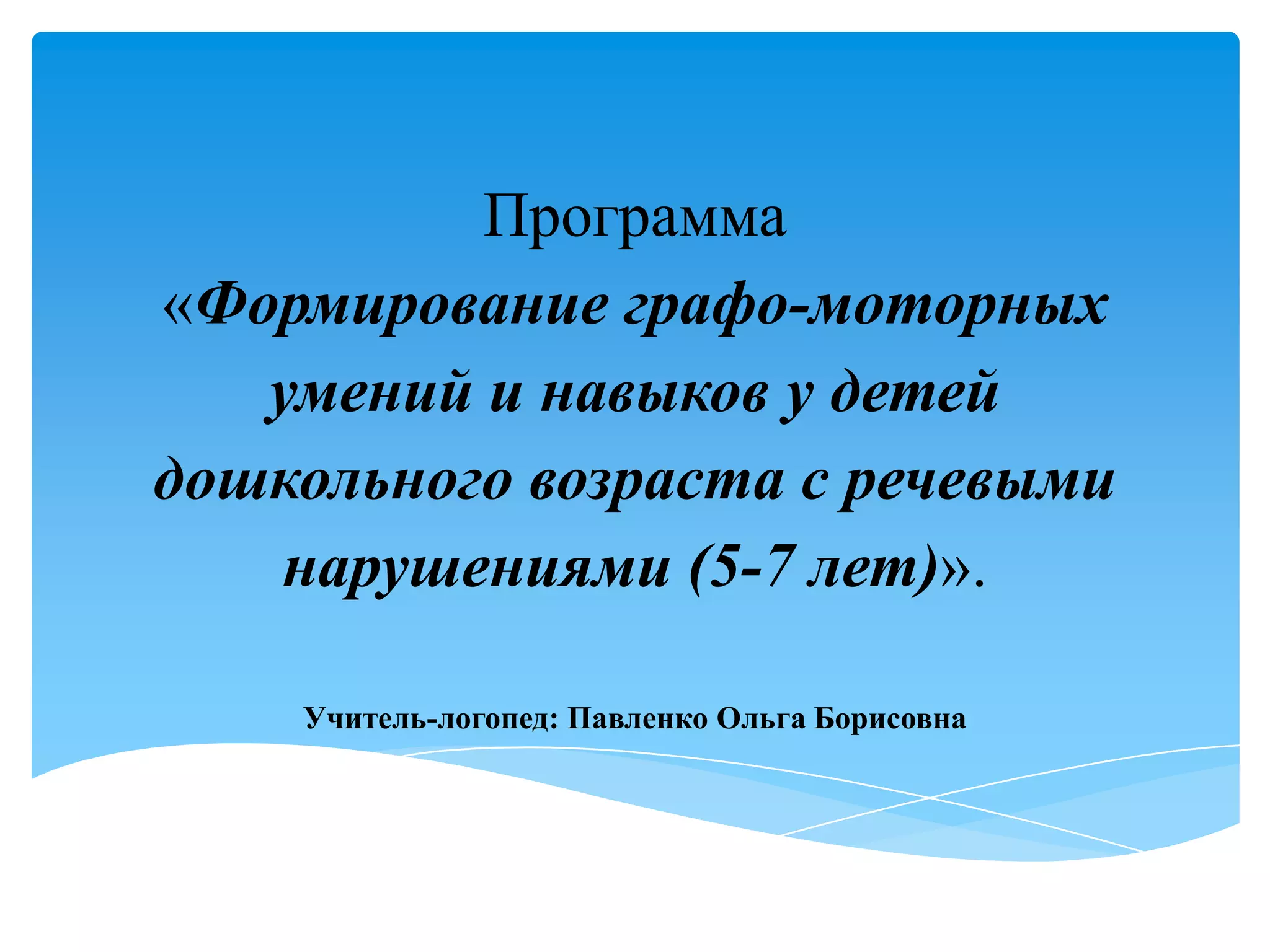 Программа
«Формирование графо-моторных умений и навыков у детей дошкольного возраста с речевыми нарушениями (5-7 лет)».

Учитель-логопед: Павленко Ольга Борисовна